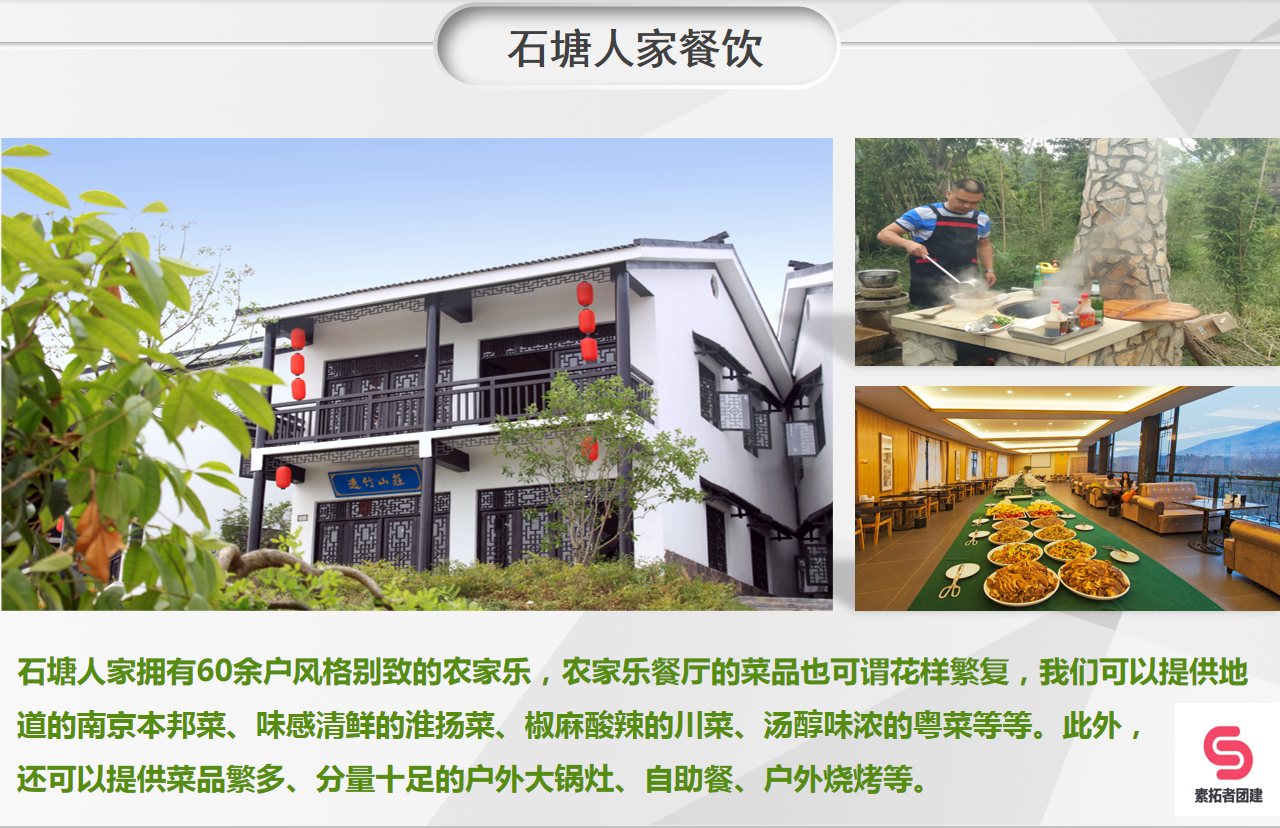 石塘人家餐饮

逸竹山庄

石塘人家拥有60余户风格别致的农家乐，农家乐餐厅的菜品也可谓花样繁复，我们可以提供地道的南京本邦菜、味感清鲜的淮扬菜、椒麻酸辣的川菜、汤醇味浓的粤菜等等。此外，还可以提供菜品繁多、分量十足的户外大锅灶、自助餐、户外烧烤等。

素拓者团建